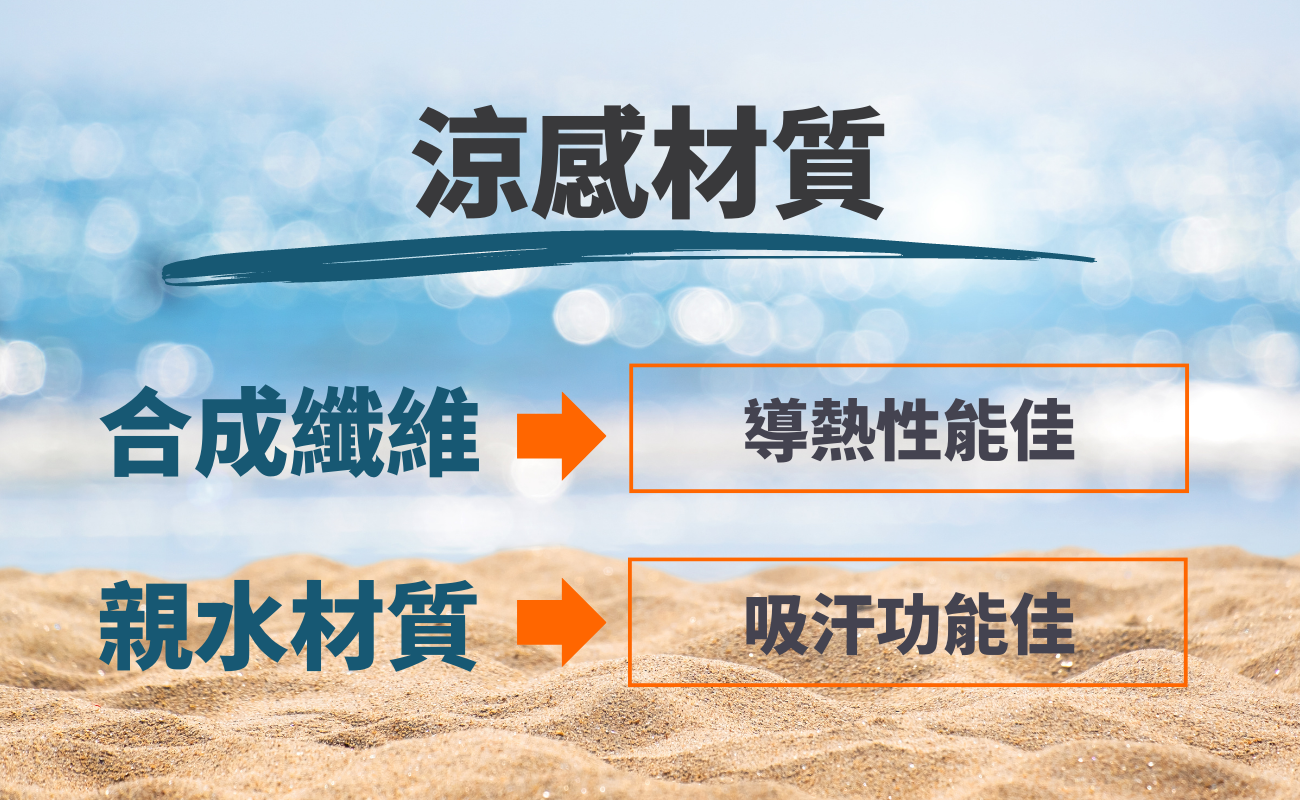 涼感材質

合成纖維 導熱性能佳

親水材質 吸汗功能佳